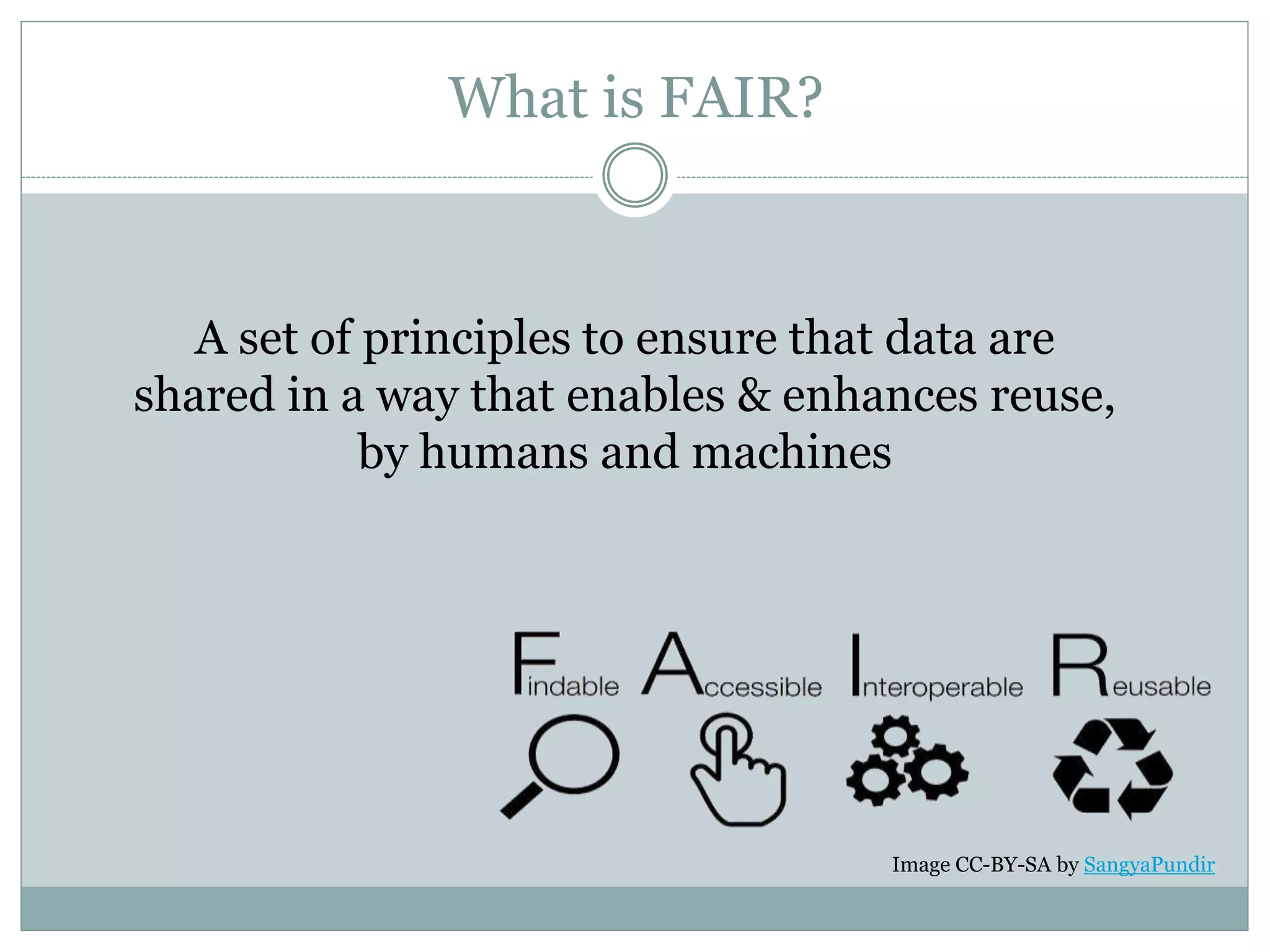 What is FAIR?

A set of principles to ensure that data are shared in a way that enables & enhances reuse, by humans and machines

Findable Accessible Interoperable Reusable

Image CC-BY-SA by SangyaPundir